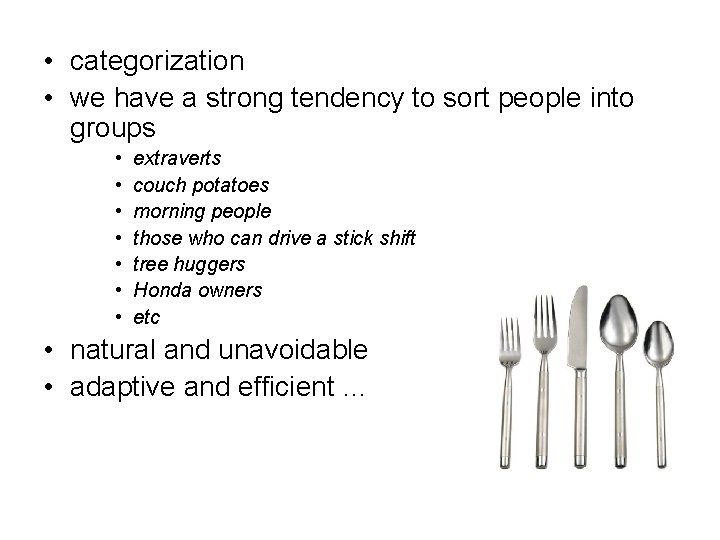 • categorization
• we have a strong tendency to sort people into groups
  • extraverts
  • couch potatoes
  • morning people
  • those who can drive a stick shift
  • tree huggers
  • Honda owners
  • etc
• natural and unavoidable
• adaptive and efficient ...